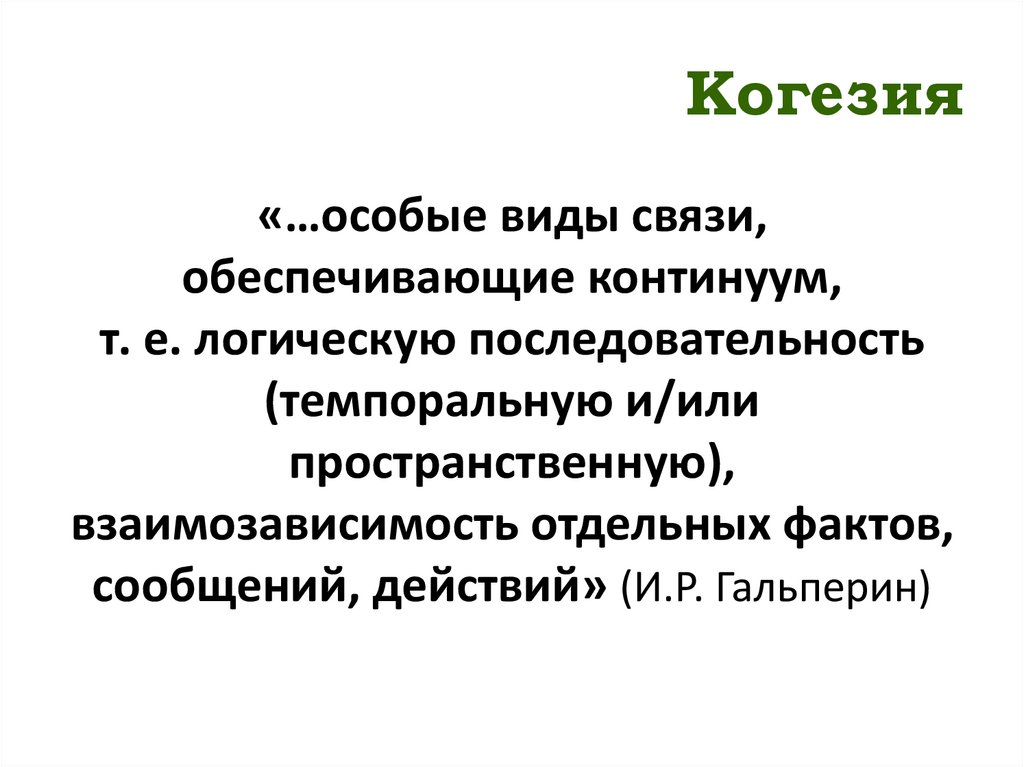 Когезия

«…особые виды связи, обеспечивающие континуум, т. е. логическую последовательность (темпоральную и/или пространственную), взаимозависимость отдельных фактов, сообщений, действий» (И.Р. Гальперин)